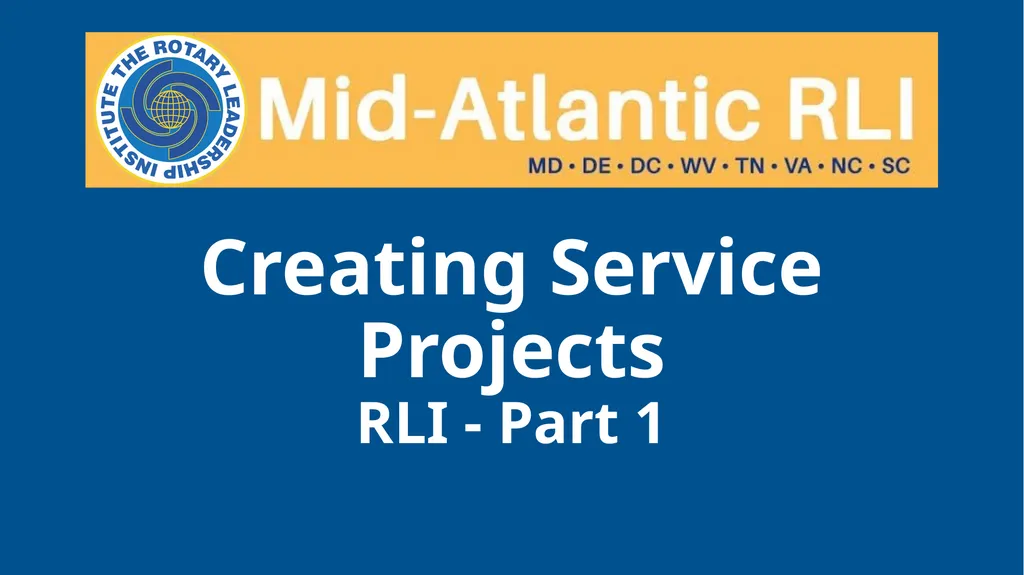 THE ROTARY LEADERSHIP INSTITUTE

Mid-Atlantic RLI

MD • DE • DC • WV • TN • VA • NC • SC

Creating Service Projects

RLI - Part 1